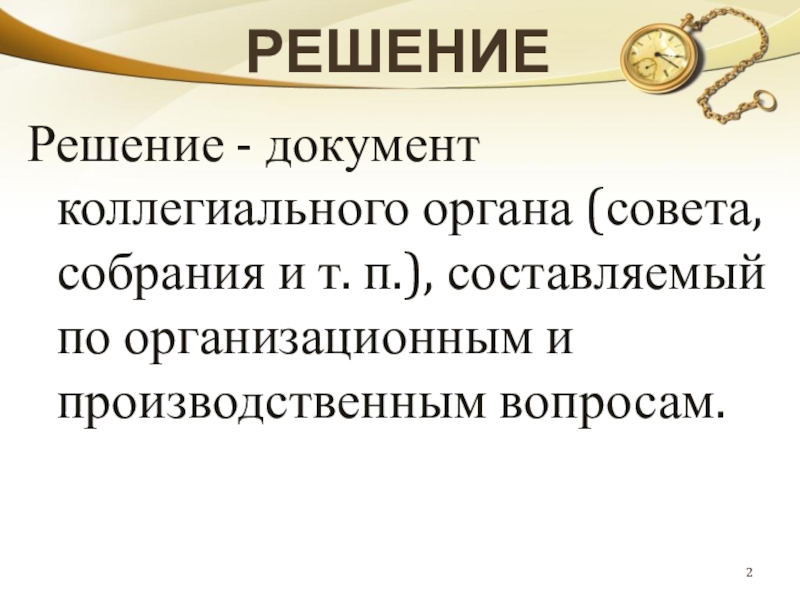 РЕШЕНИЕ

Решение - документ коллегиального органа (совета, собрания и т. п.), составляемый по организационным и производственным вопросам.

2